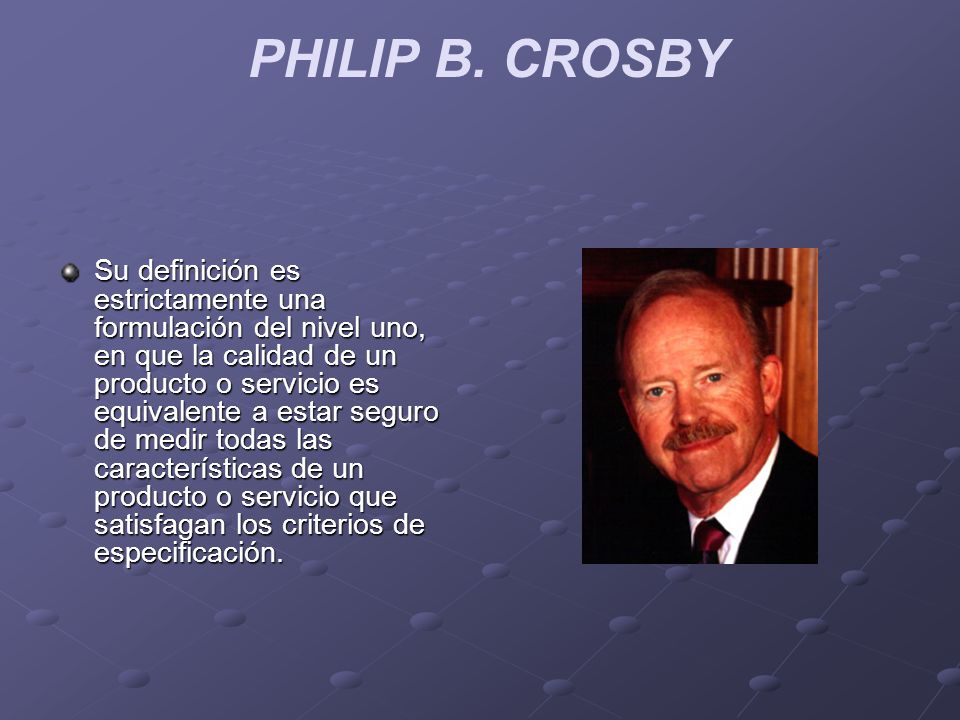 PHILIP B. CROSBY

Su definición es estrictamente una formulación del nivel uno, en que la calidad de un producto o servicio es equivalente a estar seguro de medir todas las características de un producto o servicio que satisfagan los criterios de especificación.